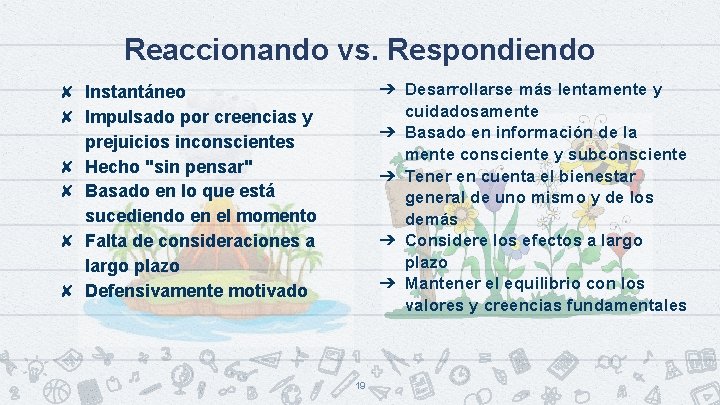 Reaccionando vs. Respondiendo

✘ Instantáneo
✘ Impulsado por creencias y prejuicios inconscientes
✘ Hecho "sin pensar"
✘ Basado en lo que está sucediendo en el momento
✘ Falta de consideraciones a largo plazo
✘ Defensivamente motivado

➔ Desarrollarse más lentamente y cuidadosamente
➔ Basado en información de la mente consciente y subconsciente
➔ Tener en cuenta el bienestar general de uno mismo y de los demás
➔ Considere los efectos a largo plazo
➔ Mantener el equilibrio con los valores y creencias fundamentales

19